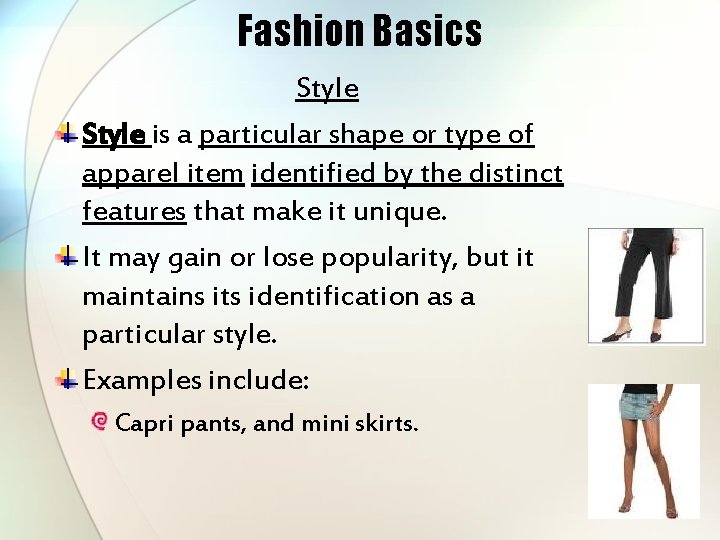 Fashion Basics

Style

Style is a particular shape or type of apparel item identified by the distinct features that make it unique.

It may gain or lose popularity, but it maintains its identification as a particular style.

Examples include:

Capri pants, and mini skirts.